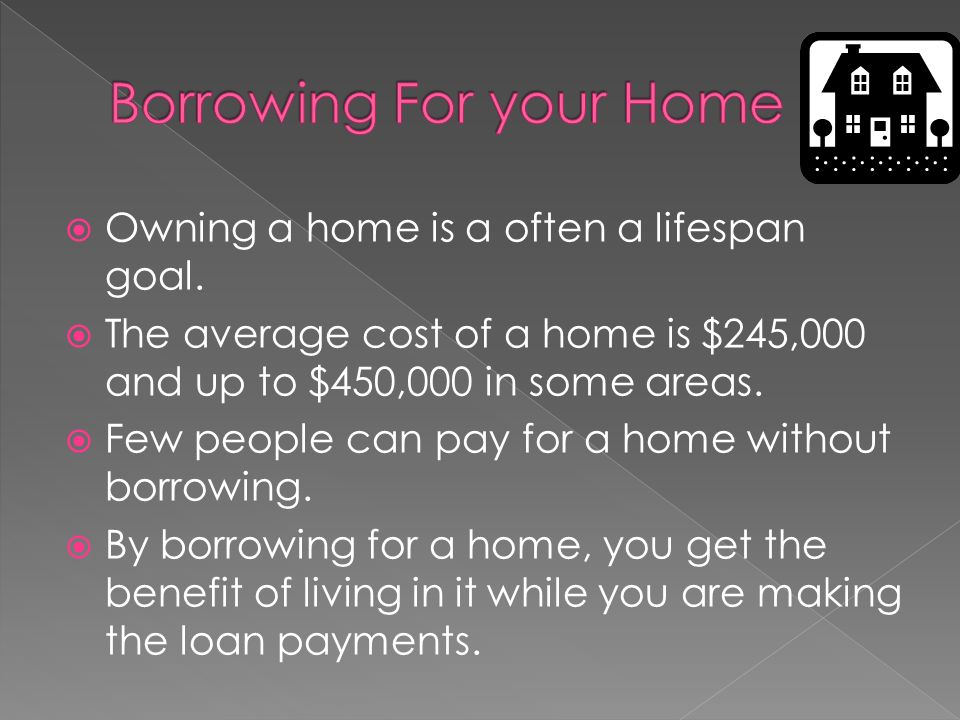 Borrowing For your Home

Owning a home is a often a lifespan goal.

The average cost of a home is \$245,000 and up to \$450,000 in some areas.

Few people can pay for a home without borrowing.

By borrowing for a home, you get the benefit of living in it while you are making the loan payments.